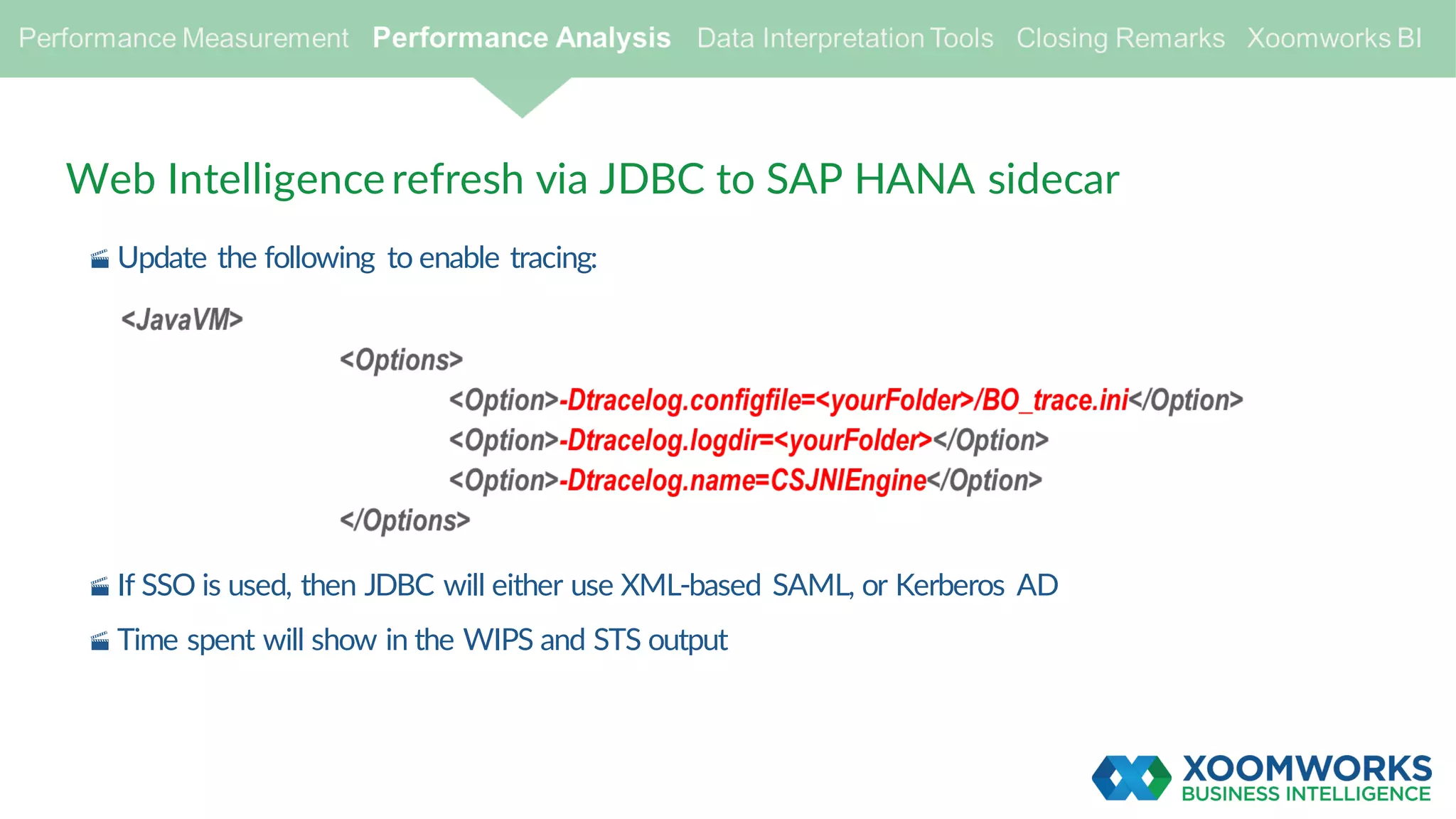 Performance Measurement Performance Analysis Data Interpretation Tools Closing Remarks Xoomworks BI

Web Intelligence refresh via JDBC to SAP HANA sidecar

Update the following to enable tracing:

<JavaVM>
<Options>
<Option>-Dtracelog.configfile=<yourFolder>/BO_trace.ini</Option>
<Option>-Dtracelog.logdir=<yourFolder></Option>
<Option>-Dtracelog.name=CSJNIEngine</Option>
</Options>

If SSO is used, then JDBC will either use XML-based SAML, or Kerberos AD

Time spent will show in the WIPS and STS output

XOOMWORKS
BUSINESS INTELLIGENCE